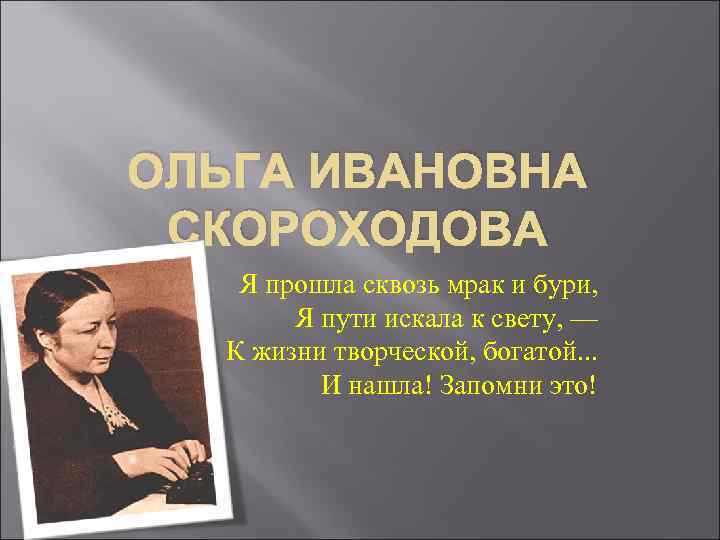 ОЛЬГА ИВАНОВНА СКОРОХОДОВА

Я прошла сквозь мрак и бури,
Я пути искала к свету, —
К жизни творческой, богатой...
И нашла! Запомни это!